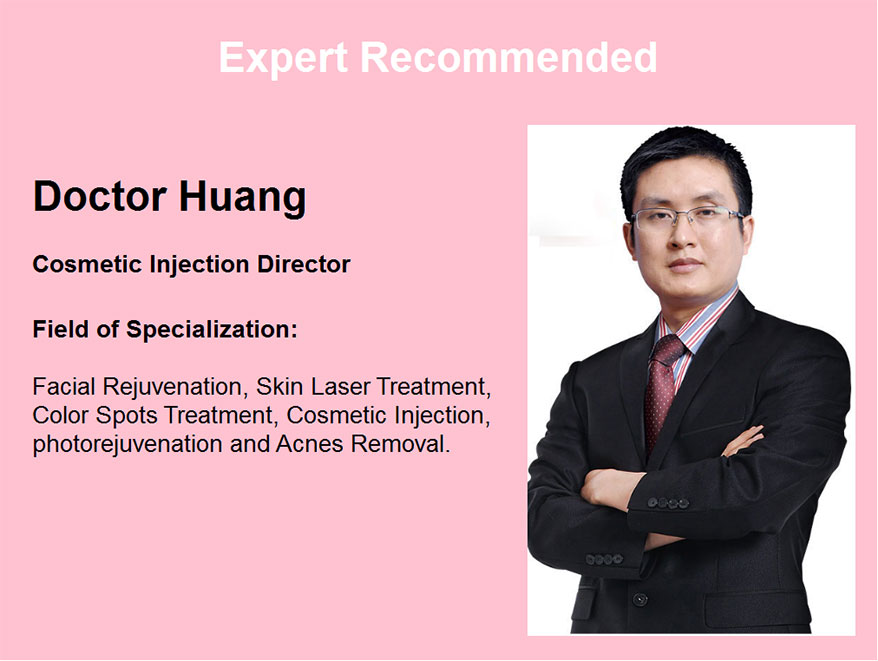 Expert Recommended

Doctor Huang

Cosmetic Injection Director

Field of Specialization:

Facial Rejuvenation, Skin Laser Treatment, Color Spots Treatment, Cosmetic Injection, photorejuvenation and Acnes Removal.